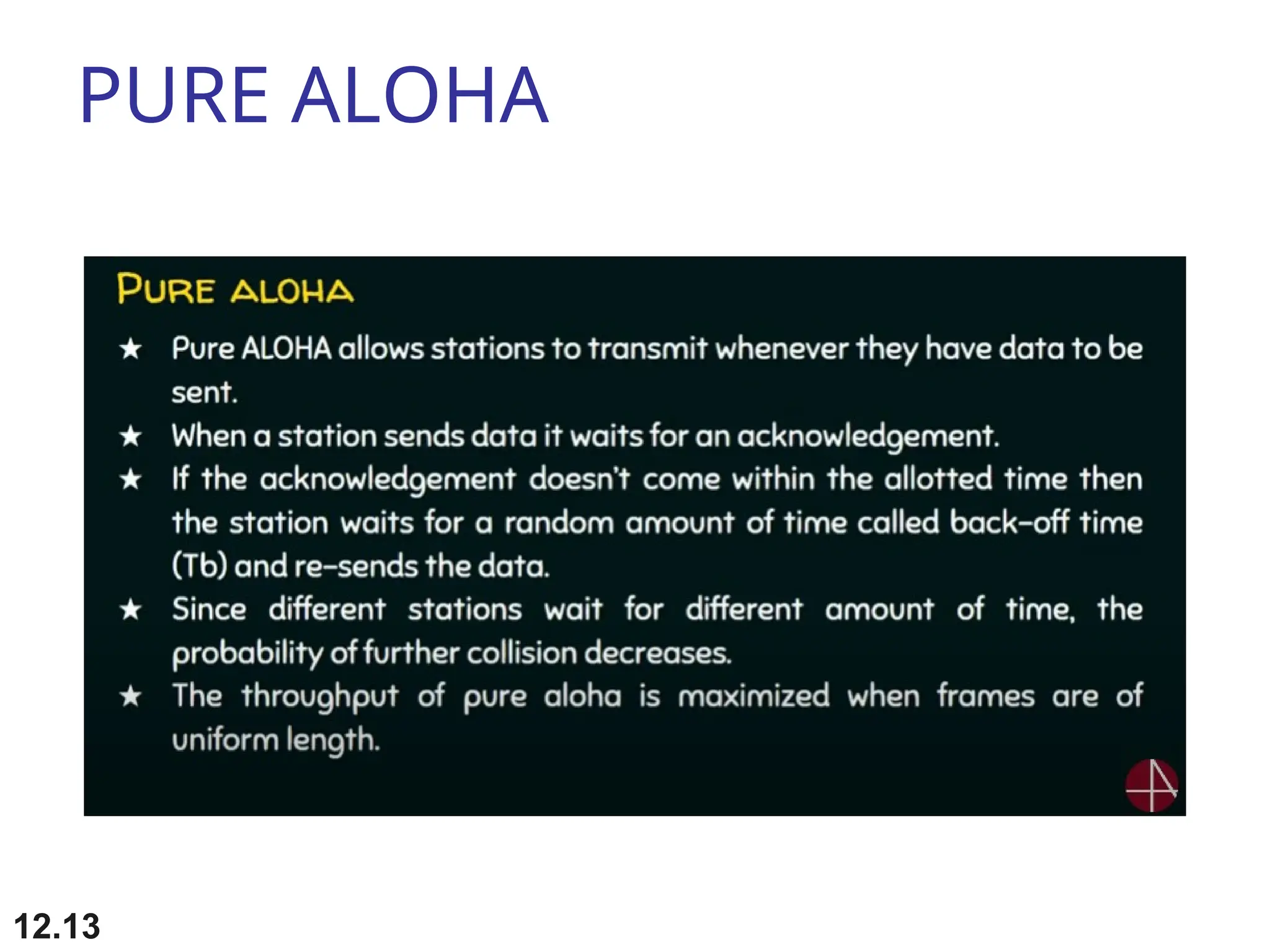 PURE ALOHA

PURE ALOHA

★ Pure ALOHA allows stations to transmit whenever they have data to be sent.

★ When a station sends data it waits for an acknowledgement.

★ If the acknowledgement doesn't come within the allotted time then the station waits for a random amount of time called back-off time (Tb) and re-sends the data.

★ Since different stations wait for different amount of time, the probability of further collision decreases.

★ The throughput of pure aloha is maximized when frames are of uniform length.

12.13